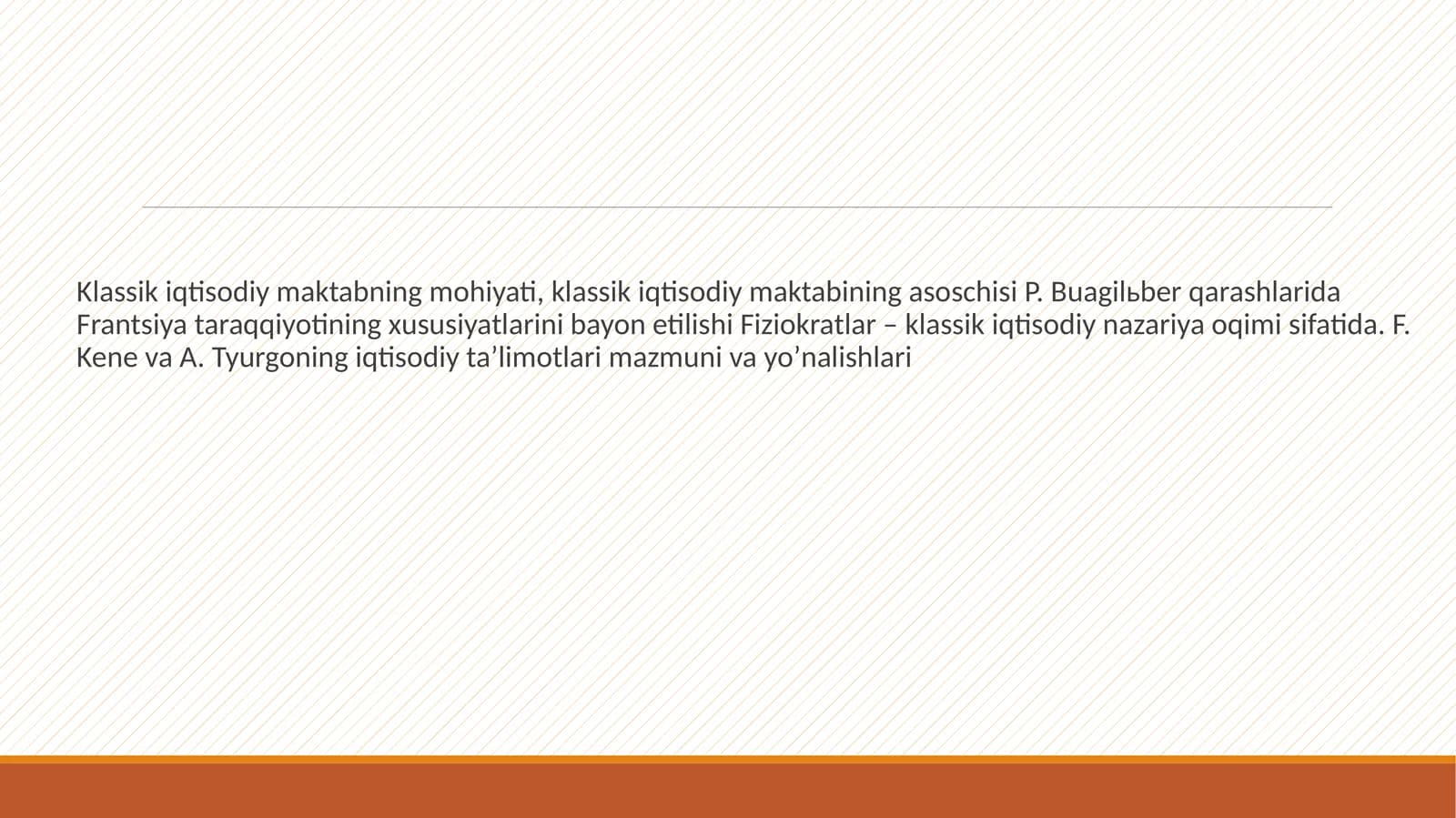 Klassik iqtisodiy maktabning mohiyati, klassik iqtisodiy maktabining asoschisi P. Buagilьber qarashlarida Frantsiya taraqqiyotining xususiyatlarini bayon etilishi Fiziokratlar – klassik iqtisodiy nazariya oqimi sifatida. F. Kene va A. Tyurgoning iqtisodiy ta’limotlari mazmuni va yo’nalishlari